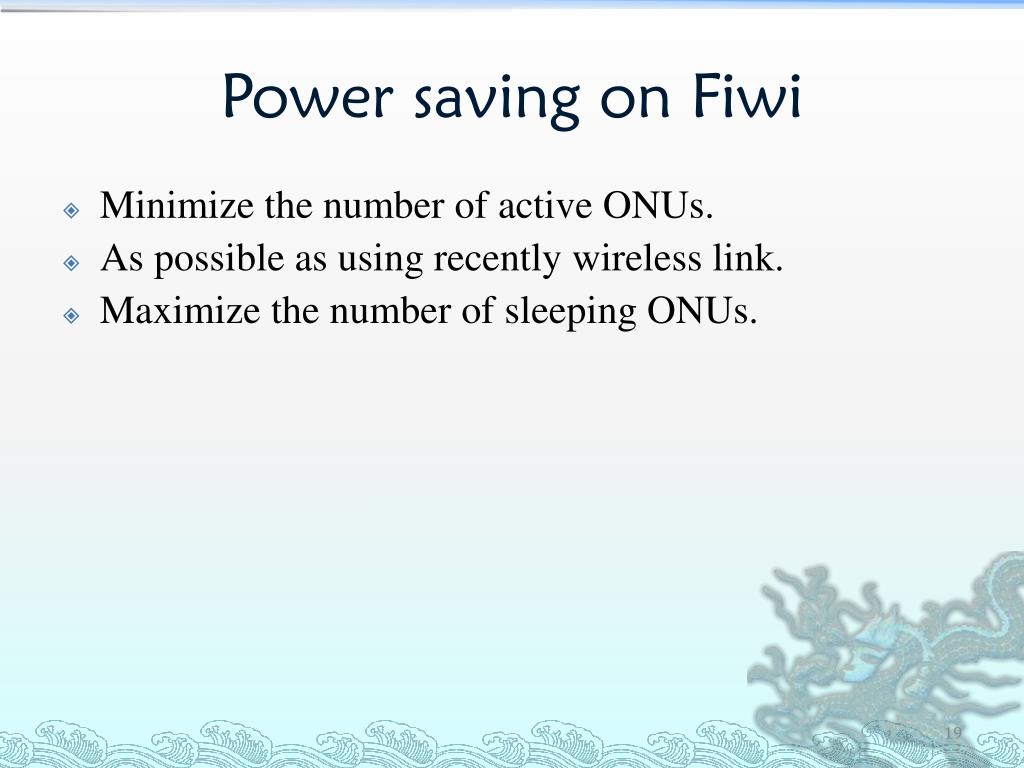 Power saving on Fiwi

Minimize the number of active ONUs.
As possible as using recently wireless link.
Maximize the number of sleeping ONUs.

19